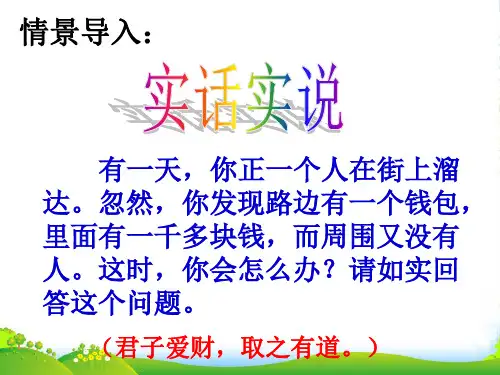 情景导入：

实话实说

有一天，你正一个人在街上溜达。忽然，你发现路边有一个钱包，里面有一千多块钱，而周围又没有人。这时，你会怎么办？请如实回答这个问题。

（君子爱财，取之有道。）